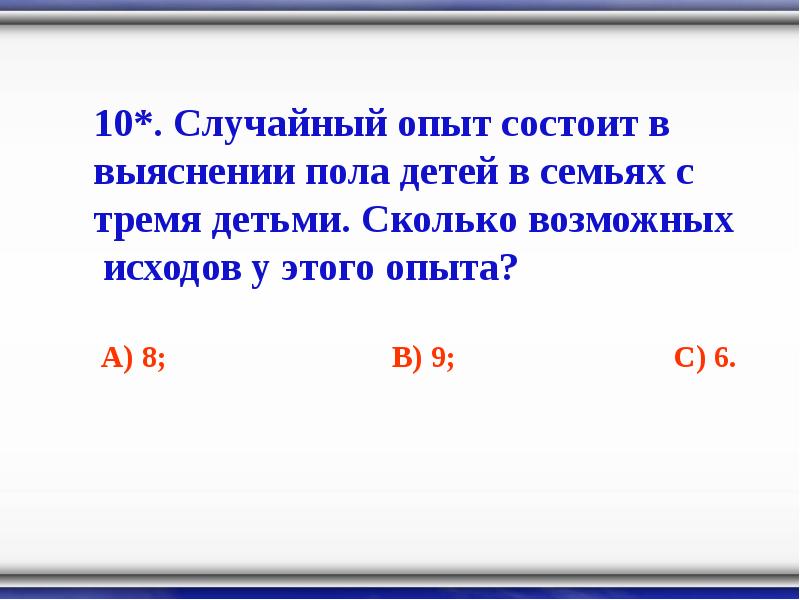 10*. Случайный опыт состоит в выяснении пола детей в семьях с тремя детьми. Сколько возможных исходов у этого опыта?

А) 8;

В) 9;

С) 6.